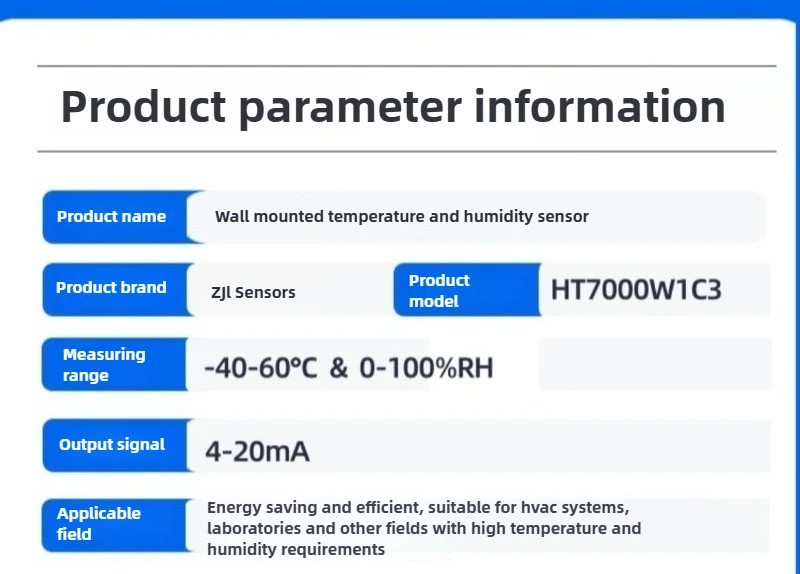 Product parameter information

Product name
Wall mounted temperature and humidity sensor

Product brand
ZJl Sensors

Product model
HT7000W1C3

Measuring range
-40-60°C & 0-100%RH

Output signal
4-20mA

Applicable field
Energy saving and efficient, suitable for hvac systems, laboratories and other fields with high temperature and humidity requirements